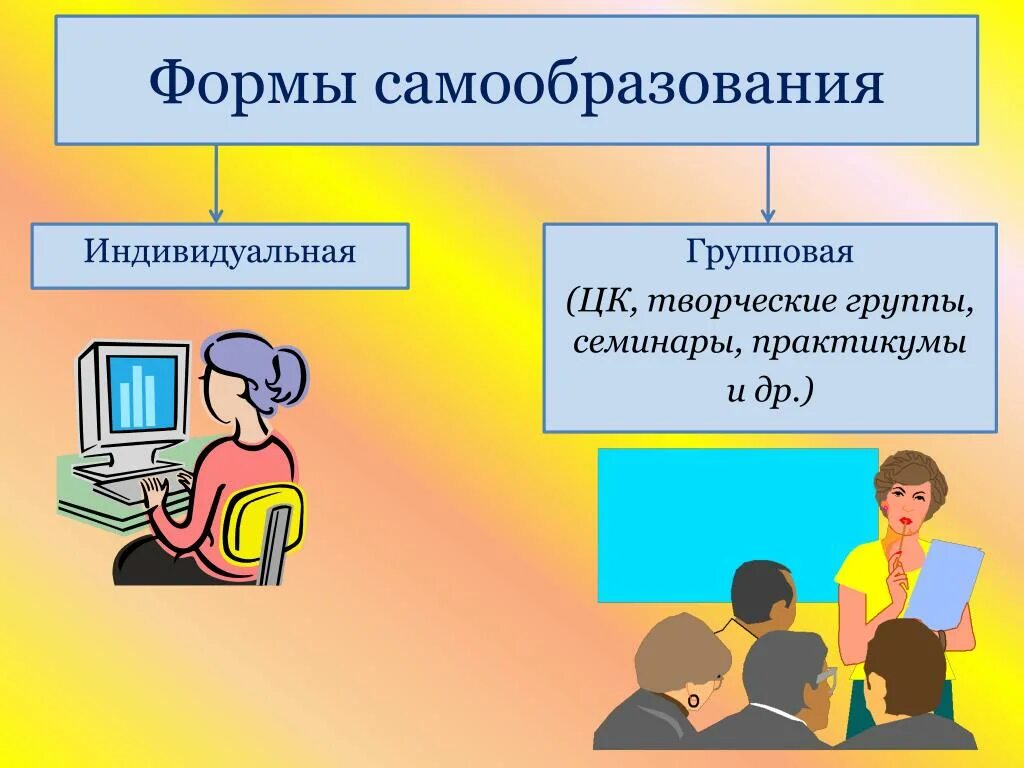 Формы самообразования

Индивидуальная

Групповая

(ЦК, творческие группы, семинары, практикумы и др.)